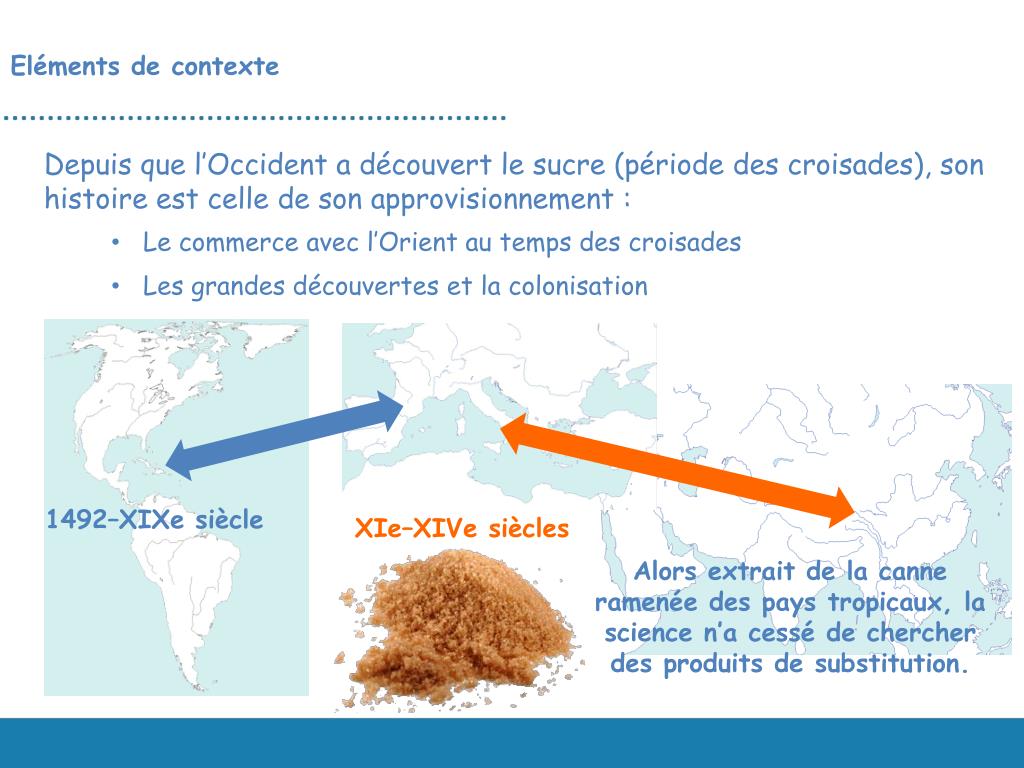 Eléments de contexte

Depuis que l’Occident a découvert le sucre (période des croisades), son histoire est celle de son approvisionnement :

• Le commerce avec l’Orient au temps des croisades
• Les grandes découvertes et la colonisation

1492–XIXe siècle

XIe–XIVe siècles

Alors extrait de la canne ramenée des pays tropicaux, la science n’a cessé de chercher des produits de substitution.